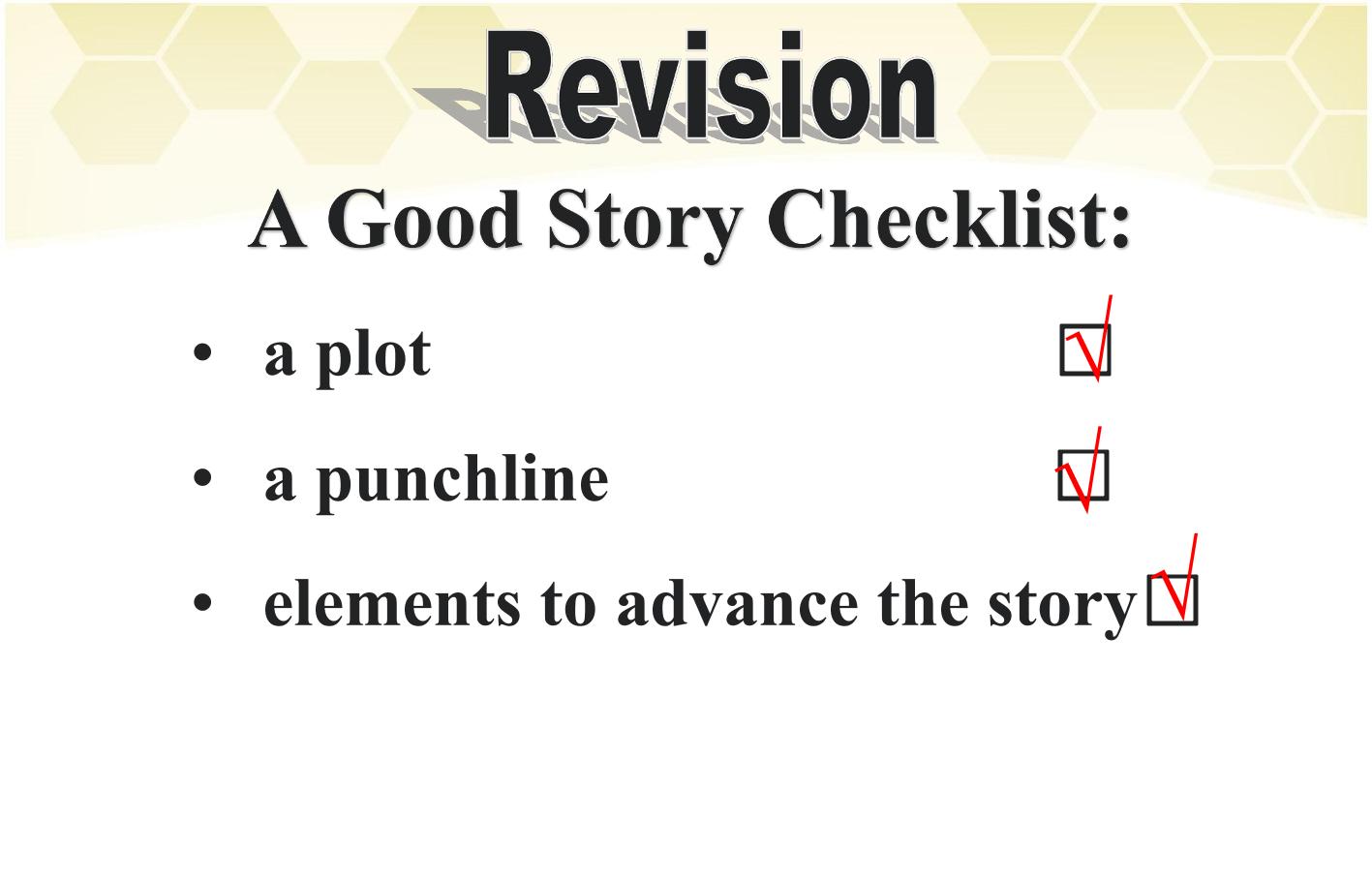 Revision

A Good Story Checklist:

• a plot ☑

• a punchline ☑

• elements to advance the story ☑